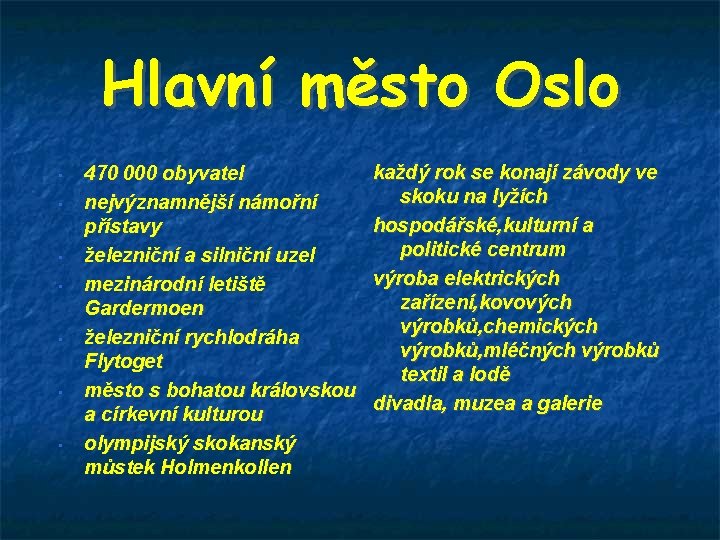 Hlavní město Oslo

- 470 000 obyvatel
- nejvýznamnější námořní přístavy
- železniční a silniční uzel
- mezinárodní letiště Gardermoen
- železniční rychlodráha Flytoget
- město s bohatou královskou a církevní kulturou
- olympijský skokanský můstek Holmenkollen

každý rok se konají závody ve skoku na lyžích

hospodářské,kulturní a politické centrum

výroba elektrických zařízení,kovových výrobků,chemických výrobků,mléčných výrobků textil a lodě

divadla, muzea a galerie